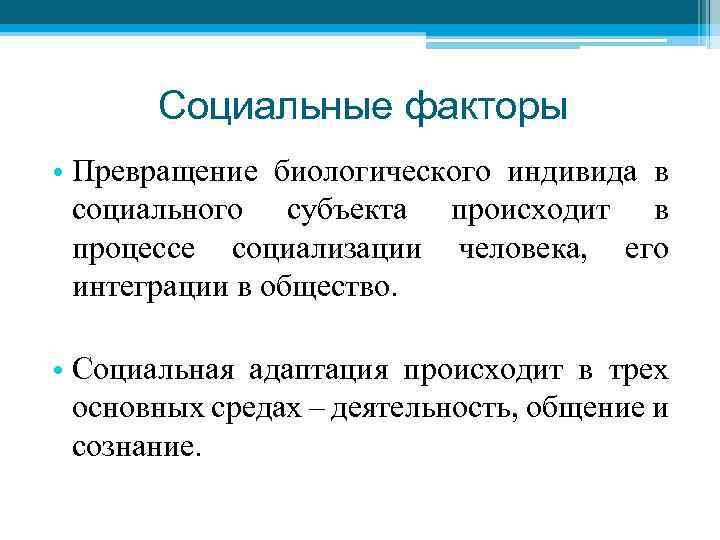 Социальные факторы

• Превращение биологического индивида в социального субъекта происходит в процессе социализации человека, его интеграции в общество.

• Социальная адаптация происходит в трех основных средах – деятельность, общение и сознание.